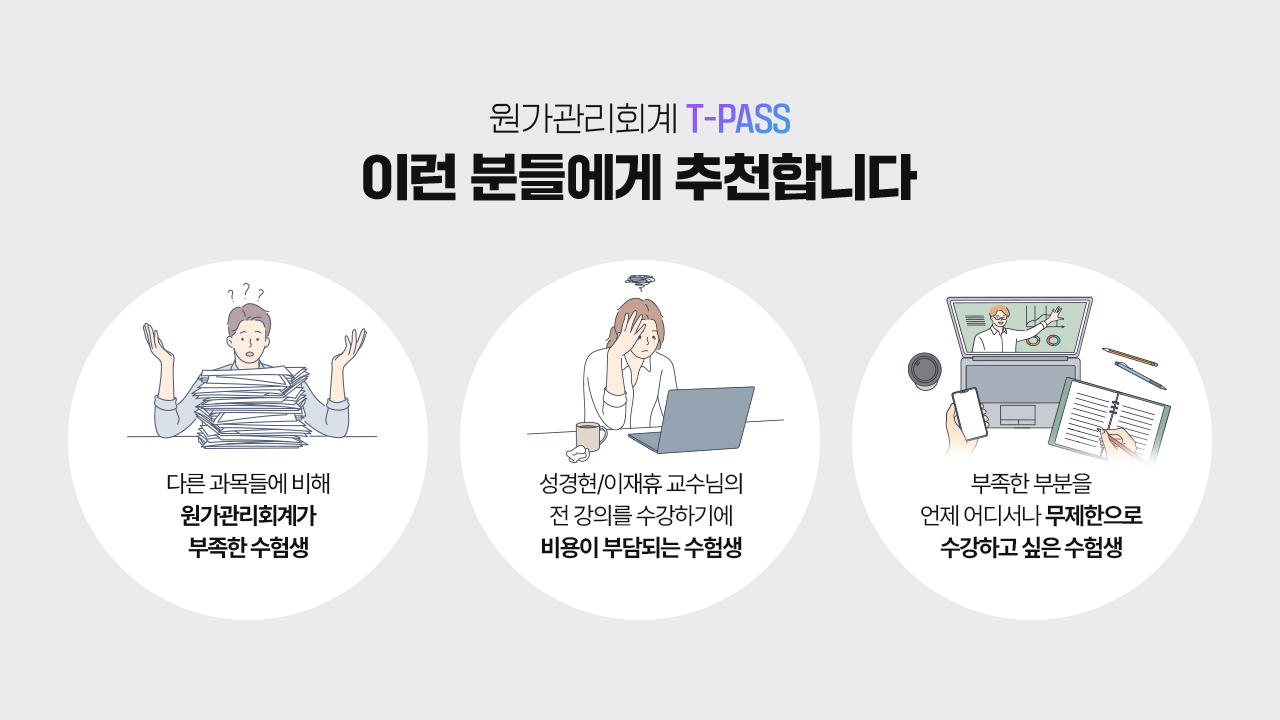 원가관리회계 T-PASS
이런 분들에게 추천합니다

? ? ?

다른 과목들에 비해
원가관리회계가
부족한 수험생

성경현/이재휴 교수님의
전 강의를 수강하기에
비용이 부담되는 수험생

부족한 부분을
언제 어디서나 무제한으로
수강하고 싶은 수험생